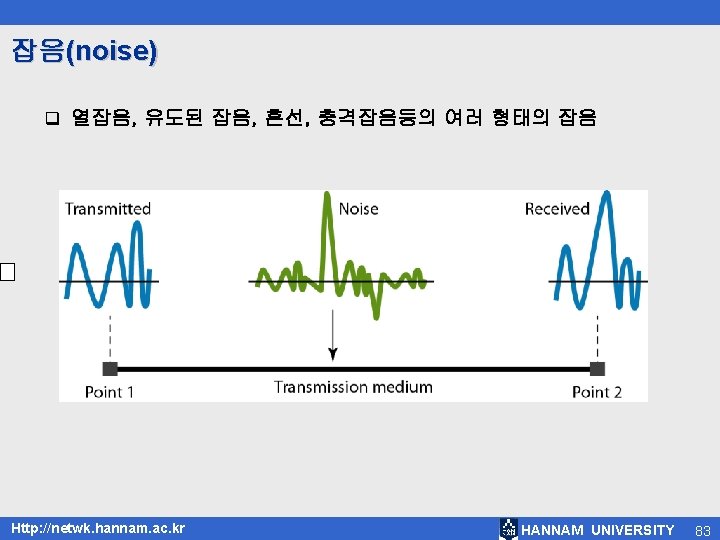 잡음(noise)

❑ 열잡음, 유도된 잡음, 혼선, 충격잡음등의 여러 형태의 잡음

Transmitted

Noise

Received

Point 1

Transmission medium

Point 2

Http://netwk.hannam.ac.kr

HANNAM UNIVERSITY

83